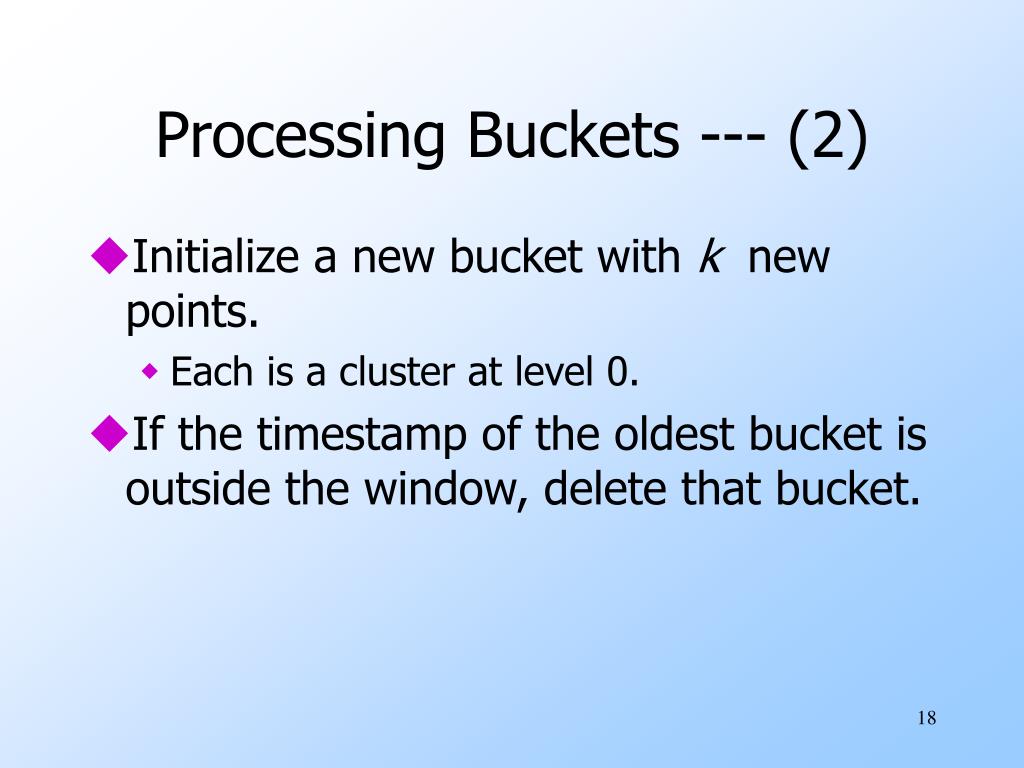 Processing Buckets --- (2)

◆Initialize a new bucket with $k$ new points.

◆ Each is a cluster at level 0.

◆If the timestamp of the oldest bucket is outside the window, delete that bucket.

18